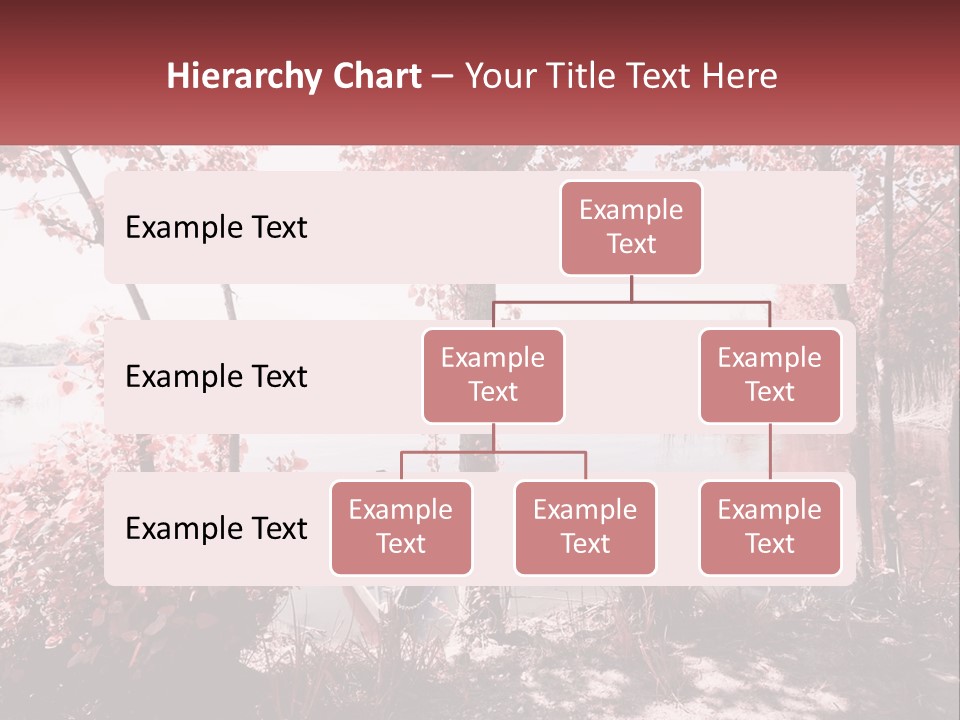 Hierarchy Chart – Your Title Text Here

Example Text

Example Text

Example Text

Example Text

Example Text

Example Text

Example Text

Example Text

Example Text